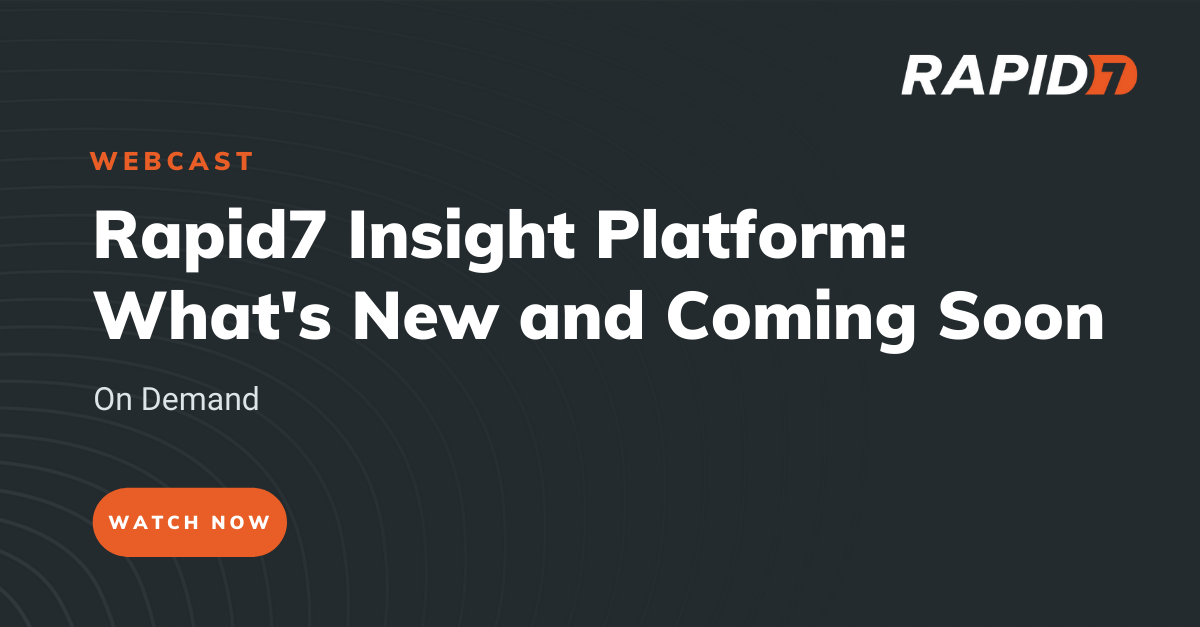 RAPID7

WEBCAST

Rapid7 Insight Platform: What's New and Coming Soon

On Demand

WATCH NOW